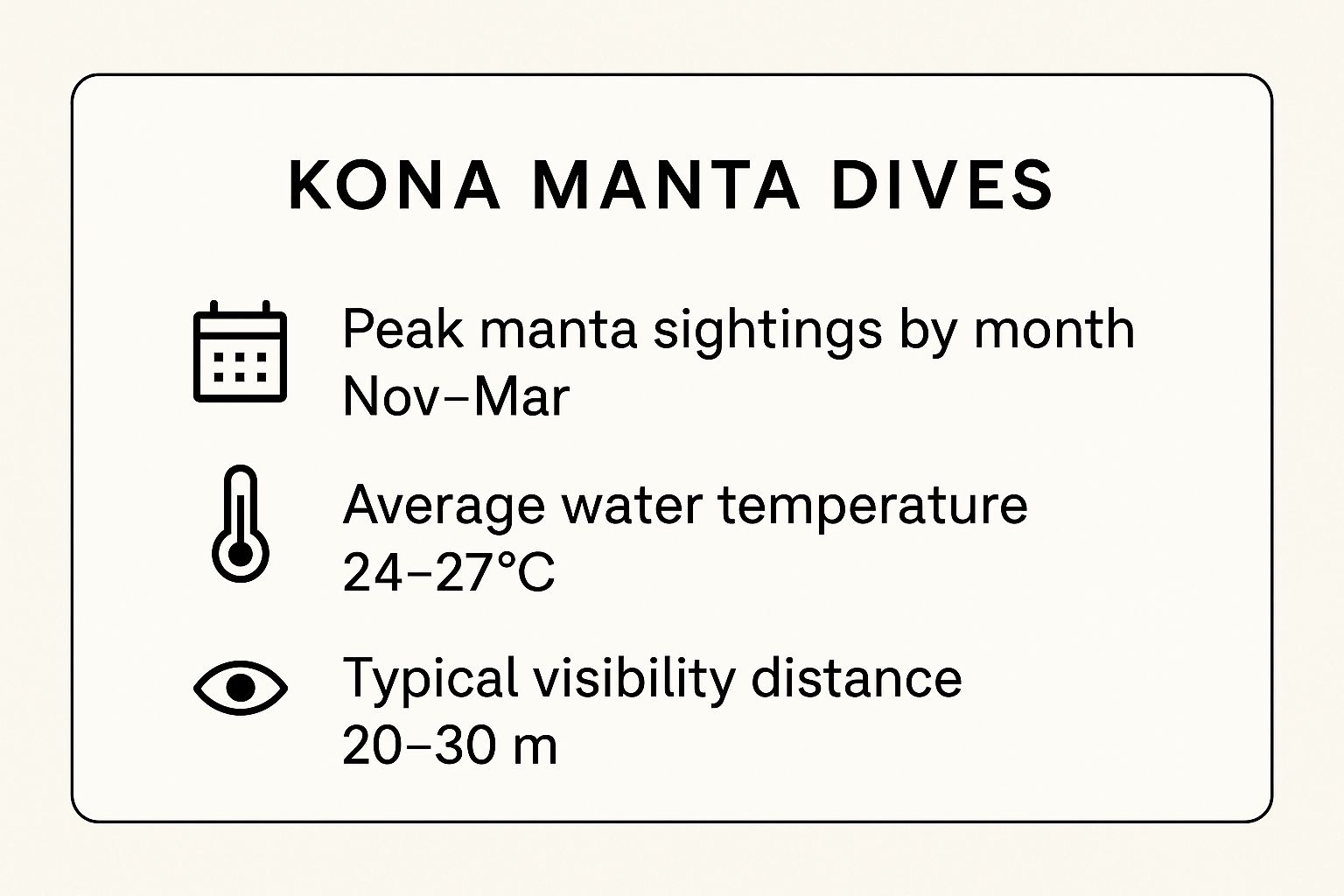 KONA MANTA DIVES

Peak manta sightings by month
Nov–Mar

Average water temperature
24–27°C

Typical visibility distance
20–30 m